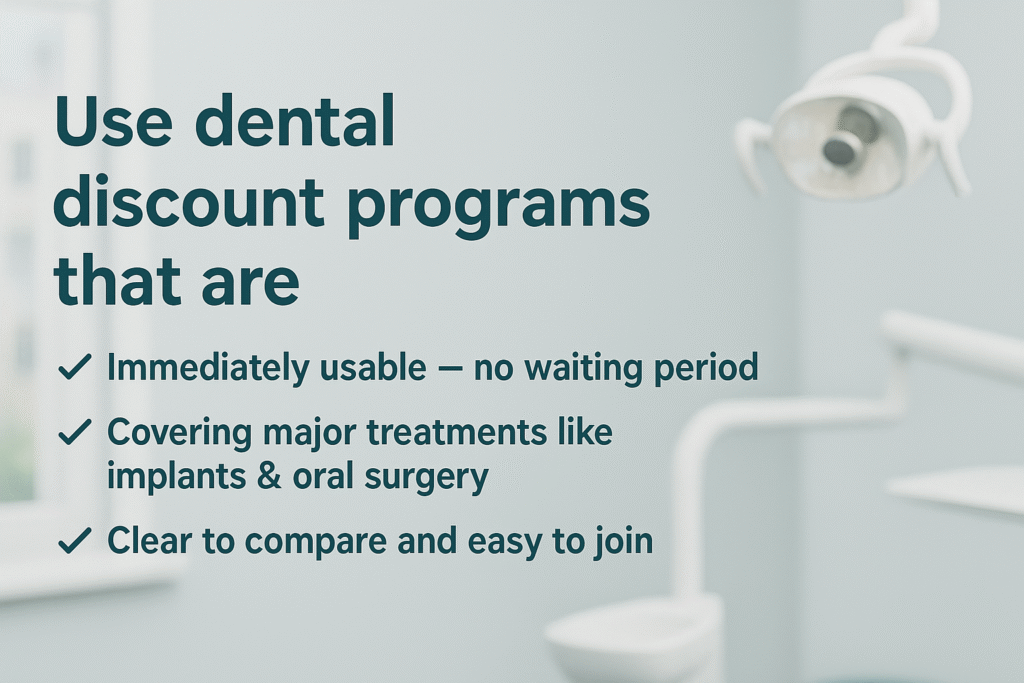 Use dental discount programs that are

✓ Immediately usable — no waiting period

✓ Covering major treatments like implants & oral surgery

✓ Clear to compare and easy to join